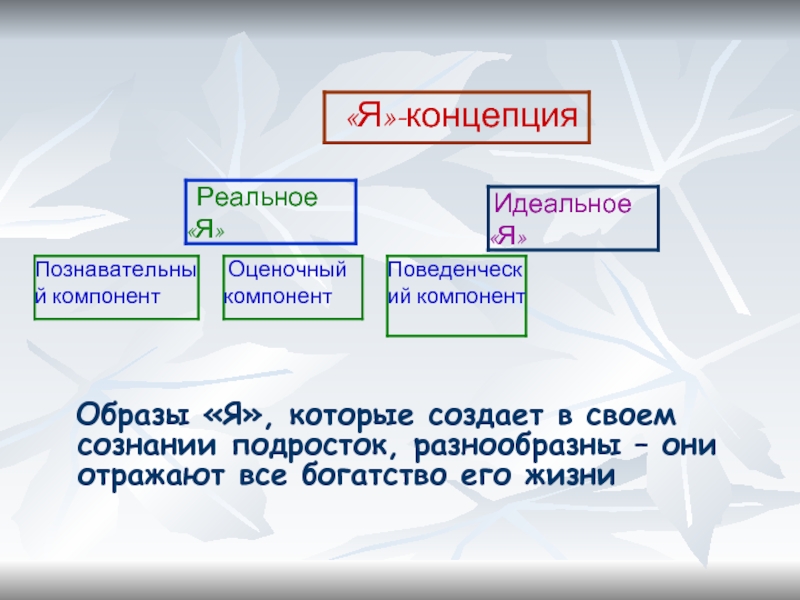 «Я»-концепция

Реальное «Я»

Идеальное «Я»

Познавательный компонент

Оценочный компонент

Поведенческий компонент

Образы «Я», которые создает в своем сознании подросток, разнообразны – они отражают все богатство его жизни